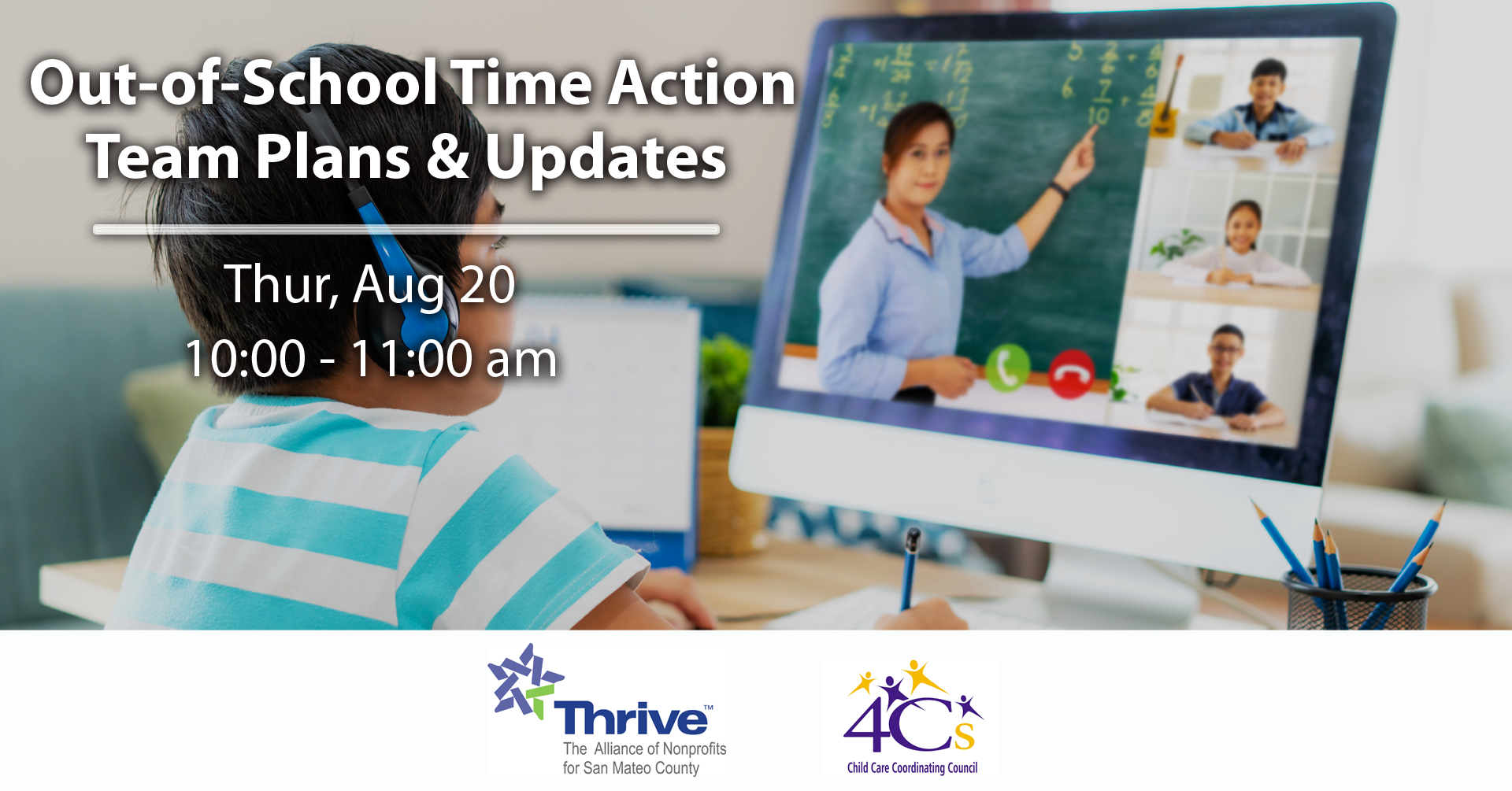 Out-of-School Time Action Team Plans & Updates

Thur, Aug 20

10:00 - 11:00 am

Thrive™
The Alliance of Nonprofits for San Mateo County

4Cs
Child Care Coordinating Council